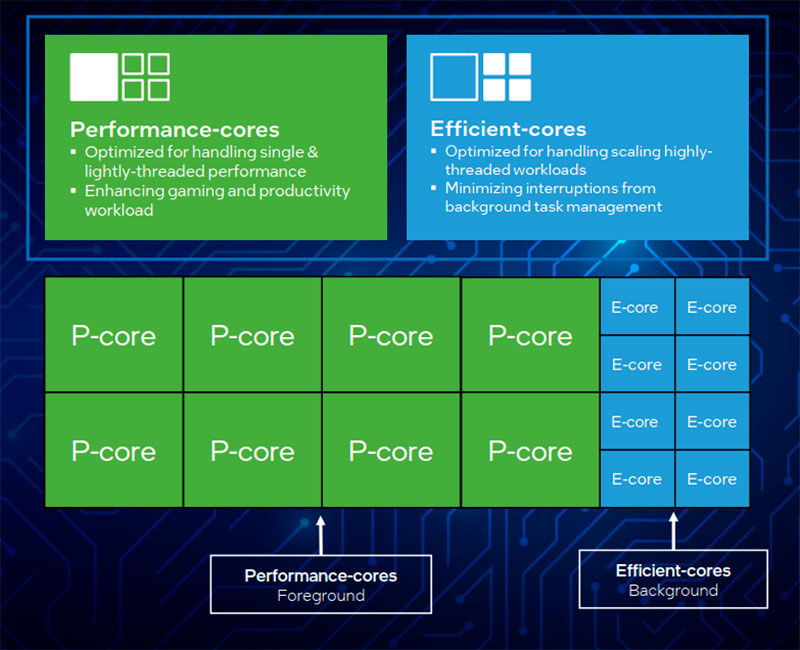 Performance-cores
▪ Optimized for handling single & lightly-threaded performance
▪ Enhancing gaming and productivity workload

Efficient-cores
▪ Optimized for handling scaling highly-threaded workloads
▪ Minimizing interruptions from background task management

P-core
P-core
P-core
P-core
E-core
E-core
E-core
E-core
P-core
P-core
P-core
P-core
E-core
E-core
E-core
E-core

Performance-cores
Foreground

Efficient-cores
Background